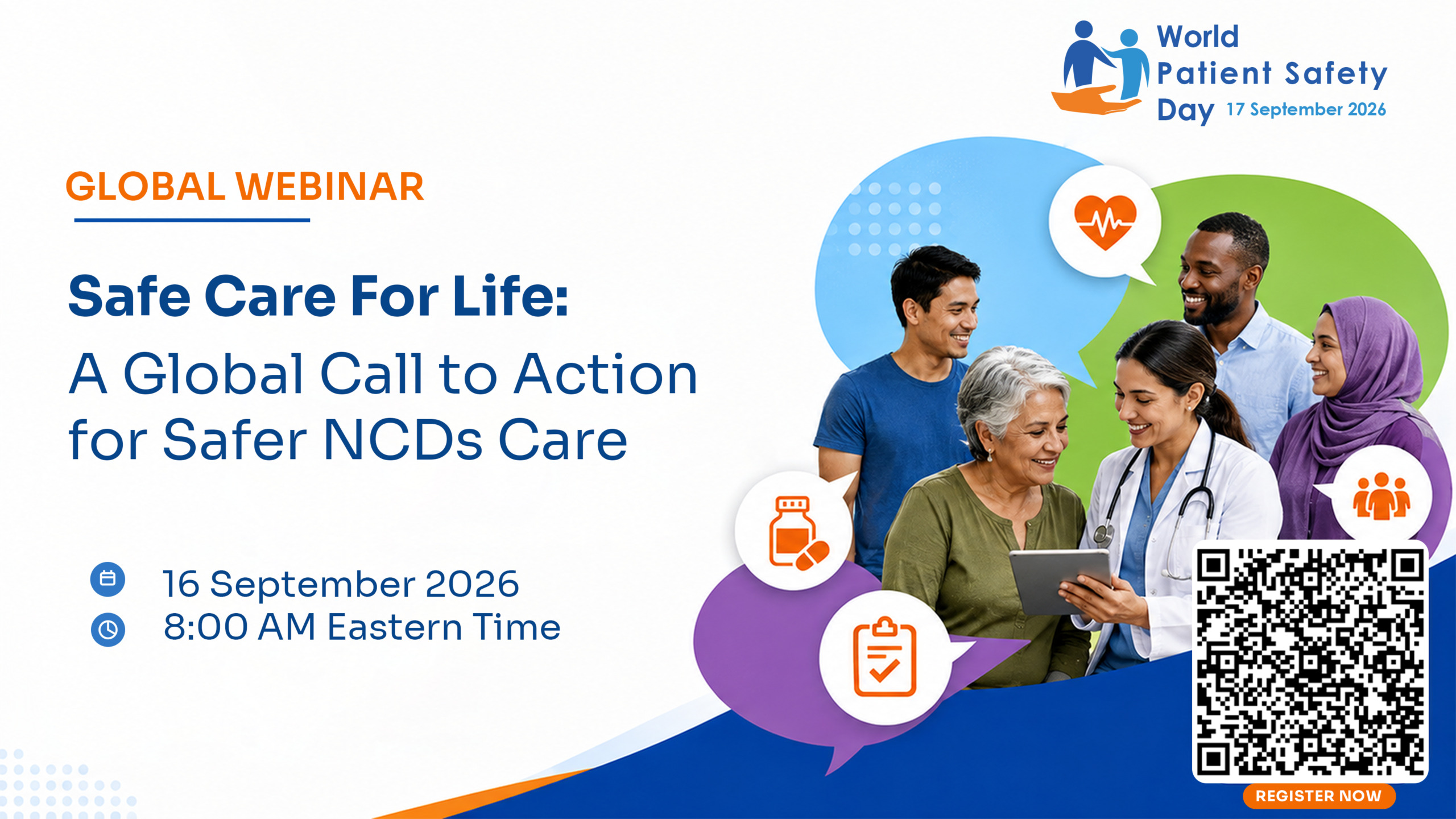 World
Patient Safety
Day 17 September 2026

GLOBAL WEBINAR

Safe Care For Life:
A Global Call to Action
for Safer NCDs Care

16 September 2026
8:00 AM Eastern Time

REGISTER NOW